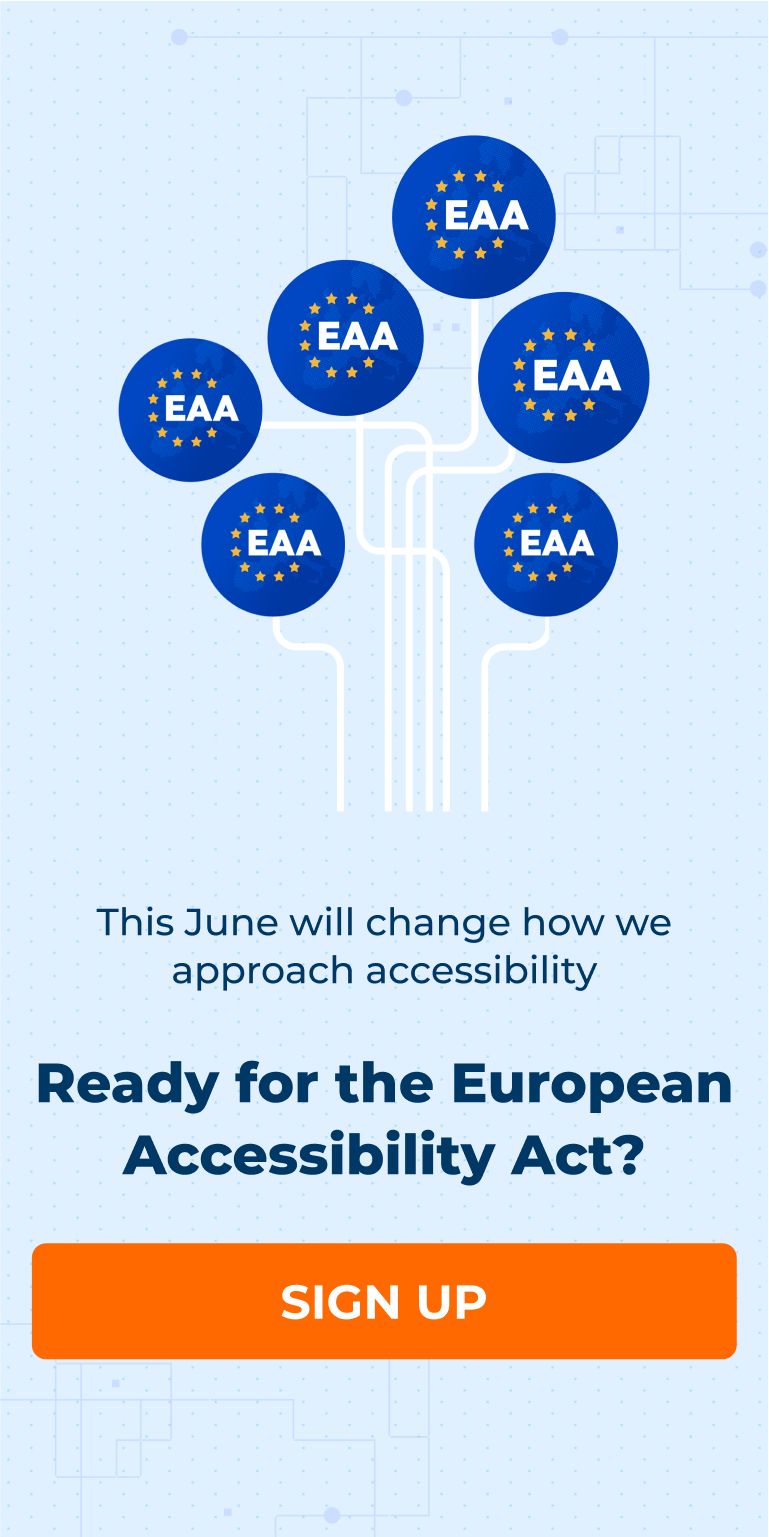 EAA

EAA

EAA

EAA

EAA

EAA

This June will change how we approach accessibility

Ready for the European Accessibility Act?

SIGN UP